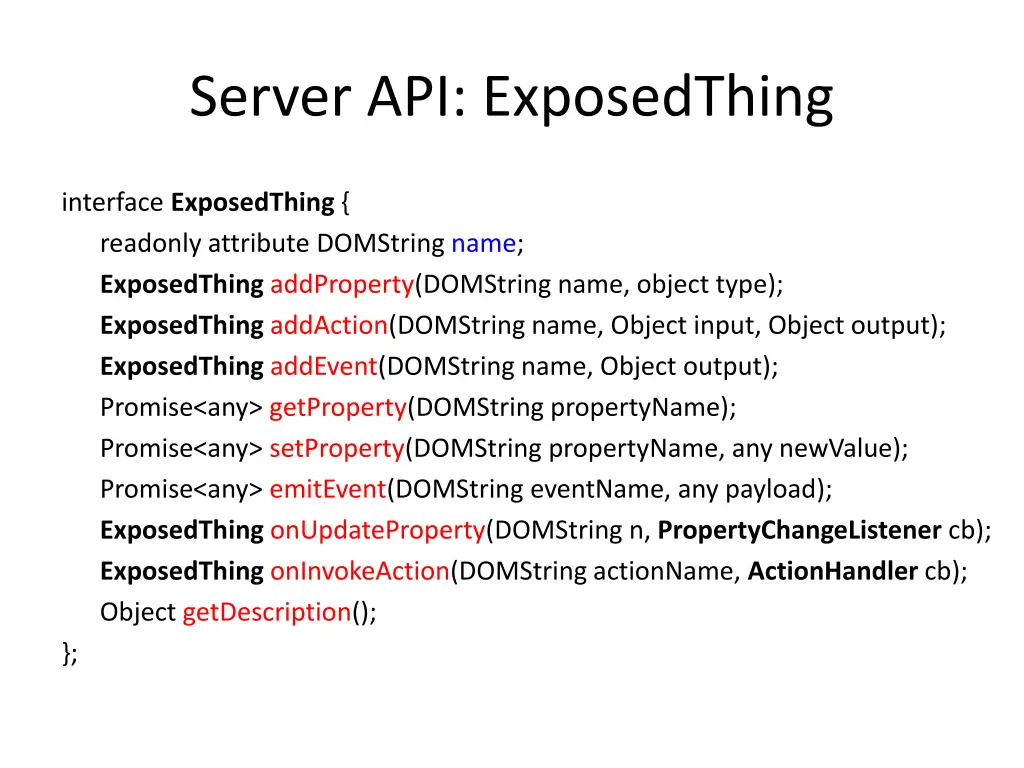 Server API: ExposedThing

interface ExposedThing {
readonly attribute DOMString name;
ExposedThing addProperty(DOMString name, object type);
ExposedThing addAction(DOMString name, Object input, Object output);
ExposedThing addEvent(DOMString name, Object output);
Promise<any> getProperty(DOMString propertyName);
Promise<any> setProperty(DOMString propertyName, any newValue);
Promise<any> emitEvent(DOMString eventName, any payload);
ExposedThing onUpdateProperty(DOMString n, PropertyChangeListener cb);
ExposedThing onInvokeAction(DOMString actionName, ActionHandler cb);
Object getDescription();
};